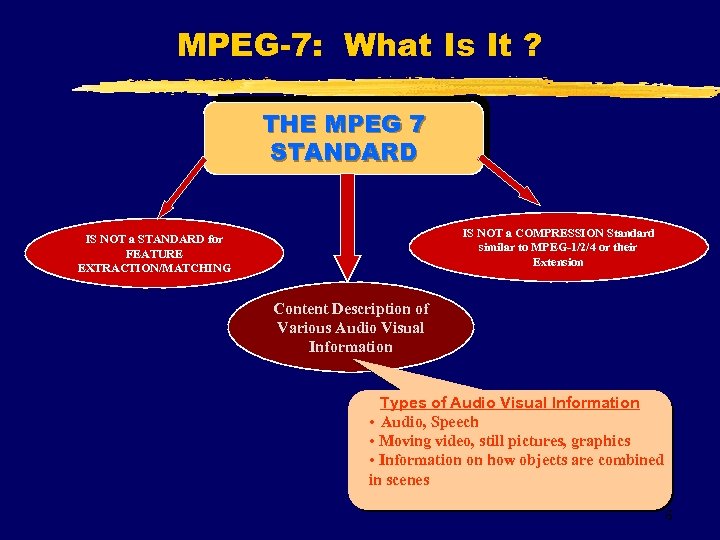 MPEG-7: What Is It ?

THE MPEG 7 STANDARD

IS NOT a STANDARD for FEATURE EXTRACTION/MATCHING

IS NOT a COMPRESSION Standard similar to MPEG-1/2/4 or their Extension

Content Description of Various Audio Visual Information

Types of Audio Visual Information
• Audio, Speech
• Moving video, still pictures, graphics
• Information on how objects are combined in scenes

2